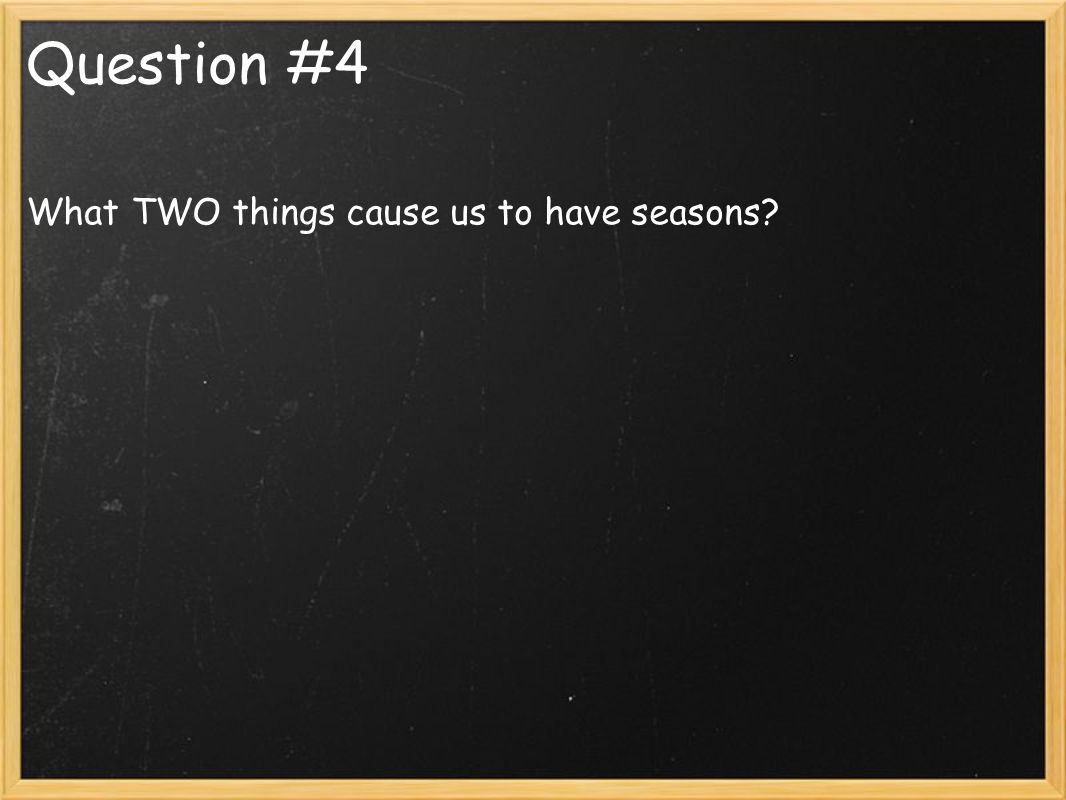 Question #4

What TWO things cause us to have seasons?